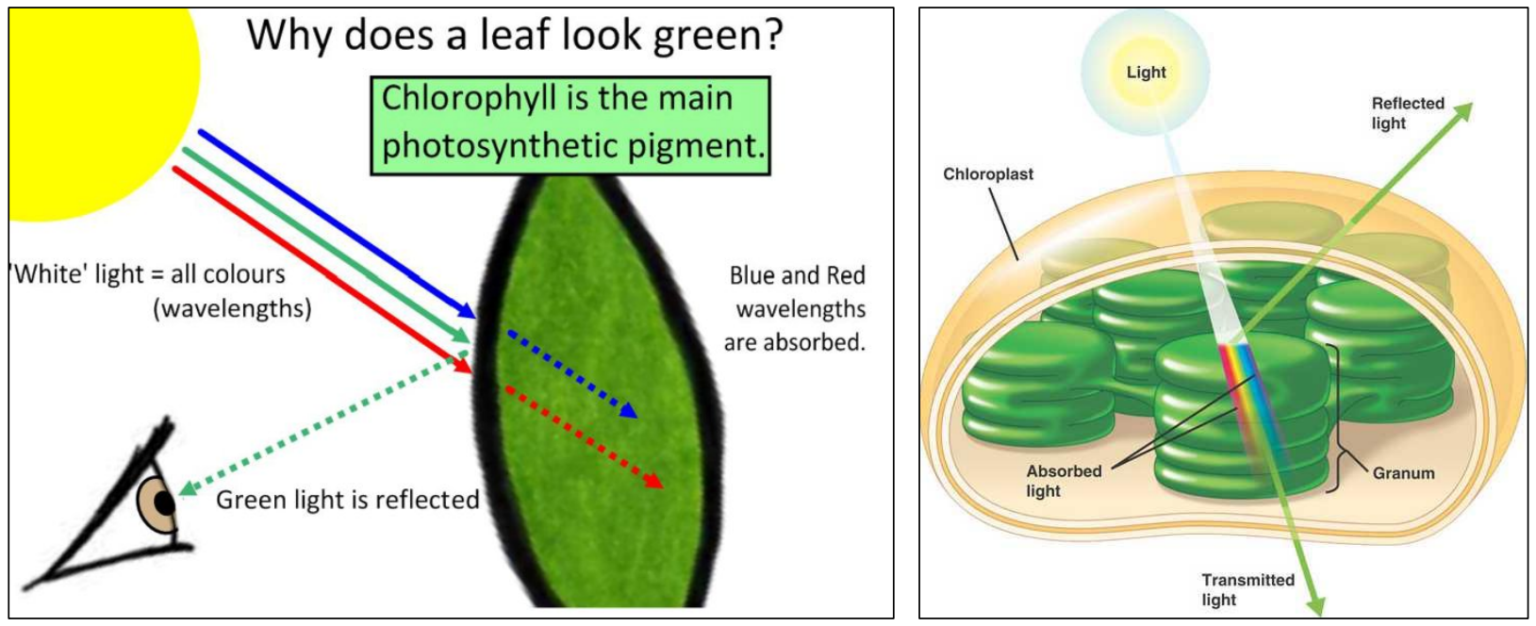 Why does a leaf look green?

Chlorophyll is the main photosynthetic pigment.

'White' light = all colours (wavelengths)

Blue and Red wavelengths are absorbed.

Green light is reflected

Light

Reflected light

Chloroplast

Absorbed light

Granum

Transmitted light